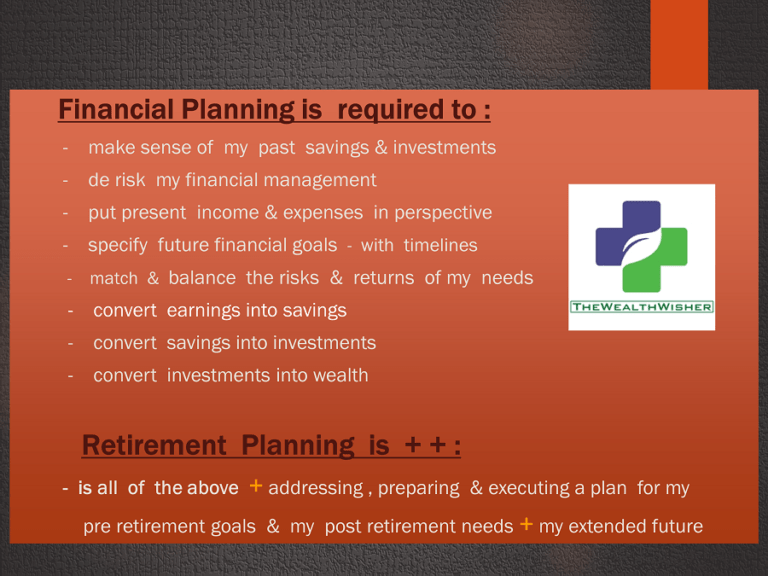 Financial Planning is required to :

- make sense of my past savings & investments
- de risk my financial management
- put present income & expenses in perspective
- specify future financial goals - with timelines
- match & balance the risks & returns of my needs
- convert earnings into savings
- convert savings into investments
- convert investments into wealth

THEWEALTHWISHER

Retirement Planning is + + :

- is all of the above + addressing , preparing & executing a plan for my pre retirement goals & my post retirement needs + my extended future